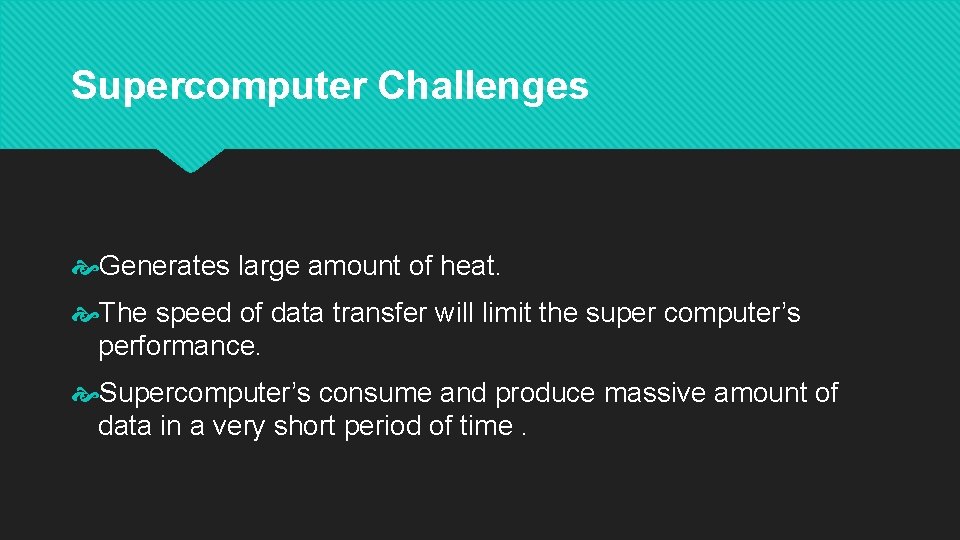 Supercomputer Challenges

Generates large amount of heat.

The speed of data transfer will limit the super computer’s performance.

Supercomputer’s consume and produce massive amount of data in a very short period of time .